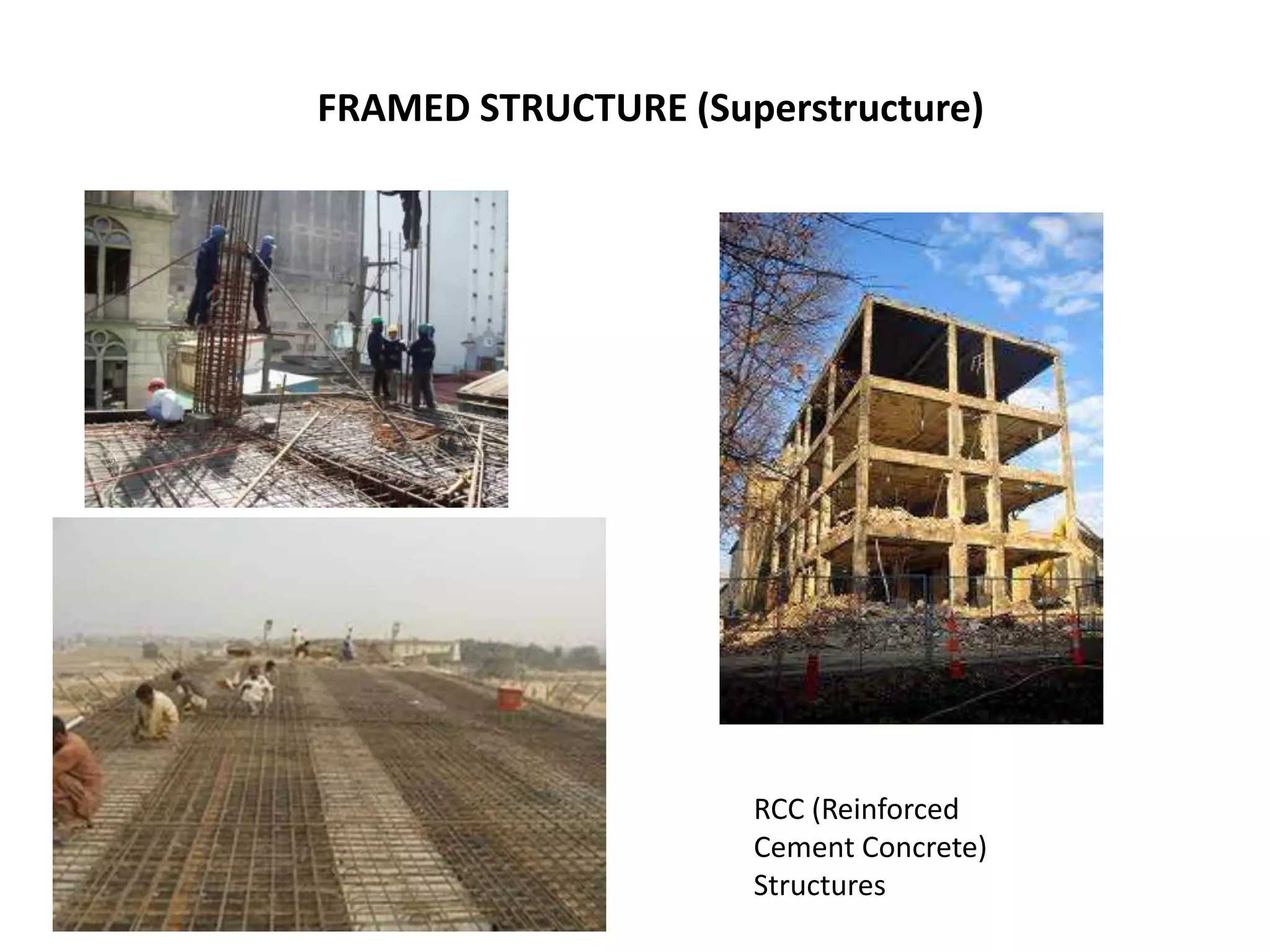 FRAMED STRUCTURE (Superstructure)

RCC (Reinforced Cement Concrete) Structures